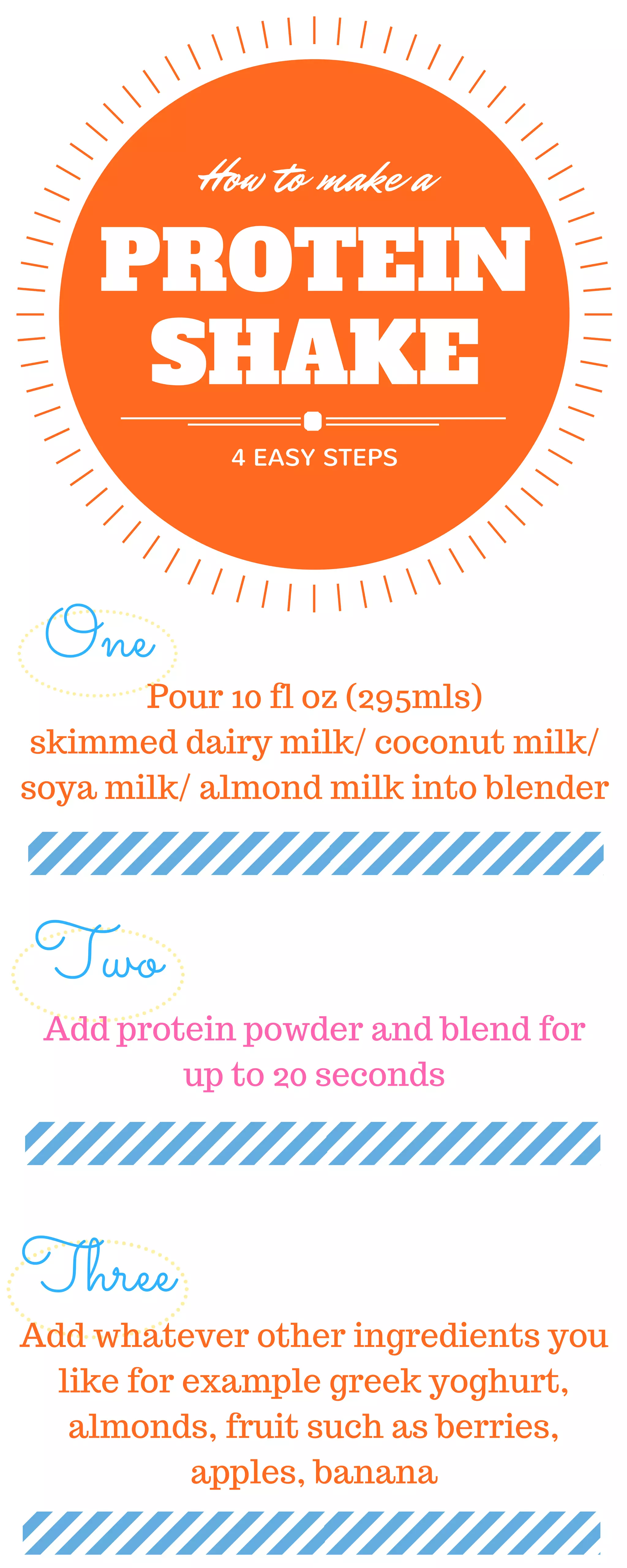 How to make a
PROTEIN SHAKE
4 EASY STEPS

One
Pour 10 fl oz (295mls) skimmed dairy milk/ coconut milk/ soya milk/ almond milk into blender

Two
Add protein powder and blend for up to 20 seconds

Three
Add whatever other ingredients you like for example greek yoghurt, almonds, fruit such as berries, apples, banana